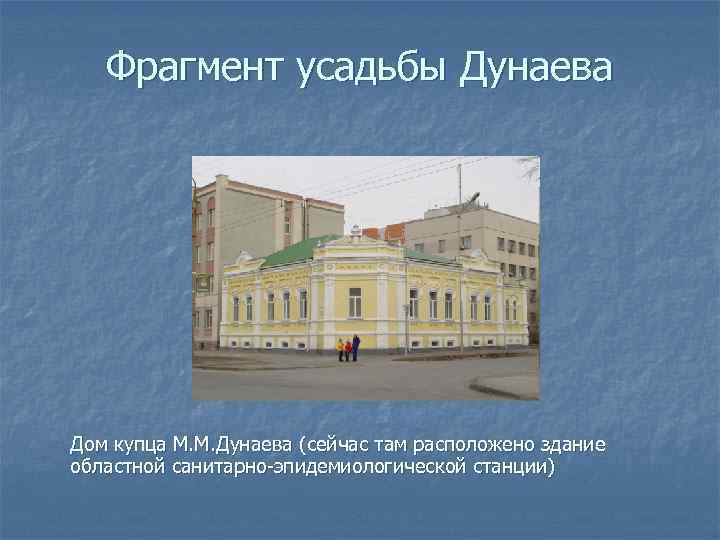 Фрагмент усадьбы Дунаева

Дом купца М.М.Дунаева (сейчас там расположено здание областной санитарно-эпидемиологической станции)